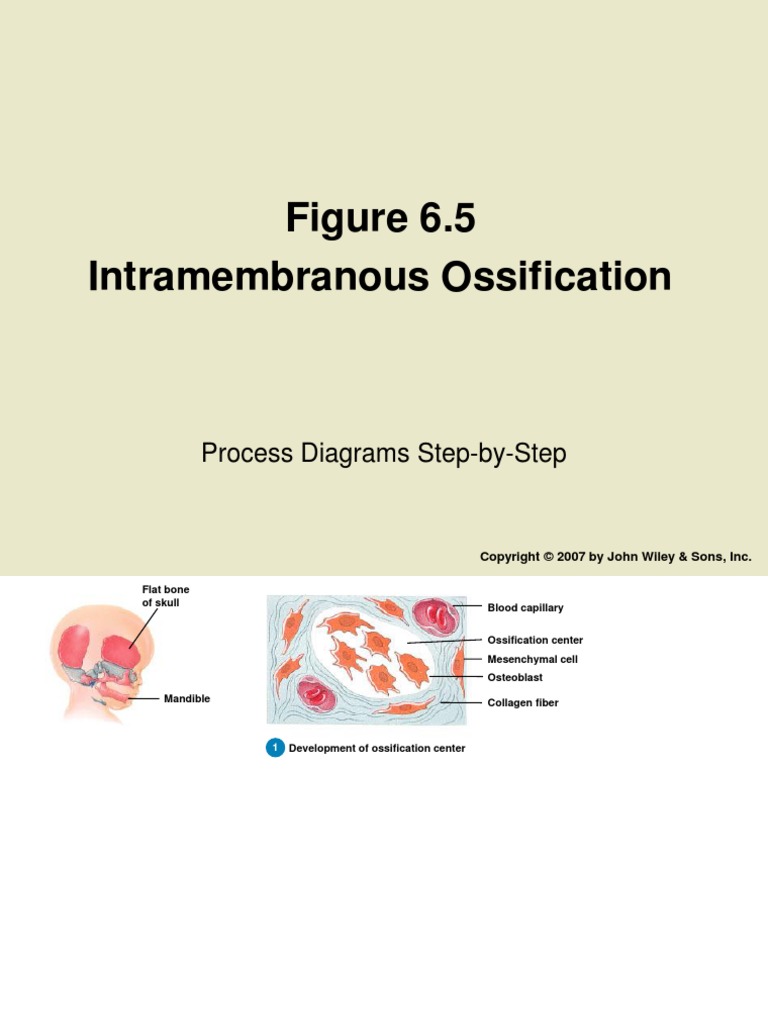 Figure 6.5
Intramembranous Ossification

Process Diagrams Step-by-Step

Copyright © 2007 by John Wiley & Sons, Inc.

Flat bone of skull

Mandible

Blood capillary

Ossification center

Mesenchymal cell

Osteoblast

Collagen fiber

1 Development of ossification center